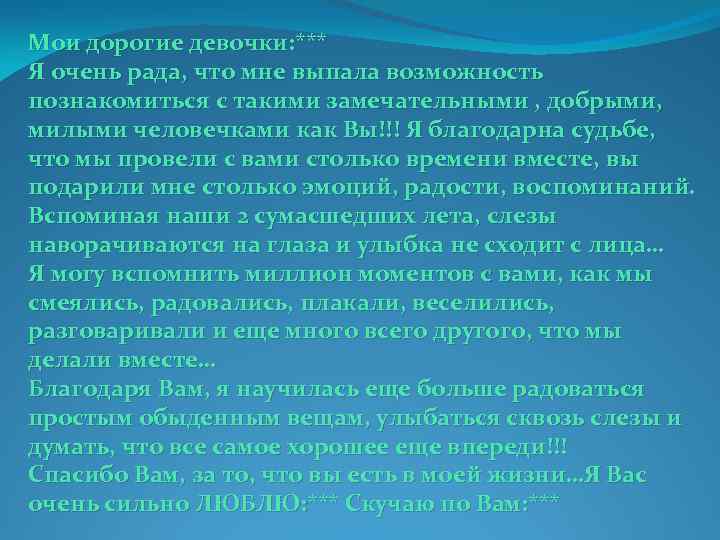 Мои дорогие девочки:***
Я очень рада, что мне выпала возможность познакомиться с такими замечательными , добрыми, милыми человечками как Вы!!! Я благодарна судьбе, что мы провели с вами столько времени вместе, вы подарили мне столько эмоций, радости, воспоминаний. Вспоминая наши 2 сумасшедших лета, слезы наворачиваются на глаза и улыбка не сходит с лица…
Я могу вспомнить миллион моментов с вами, как мы смеялись, радовались, плакали, веселились, разговаривали и еще много всего другого, что мы делали вместе…
Благодаря Вам, я научилась еще больше радоваться простым обыденным вещам, улыбаться сквозь слезы и думать, что все самое хорошее еще впереди!!!
Спасибо Вам, за то, что вы есть в моей жизни…Я Вас очень сильно ЛЮБЛЮ:*** Скучаю по Вам:***